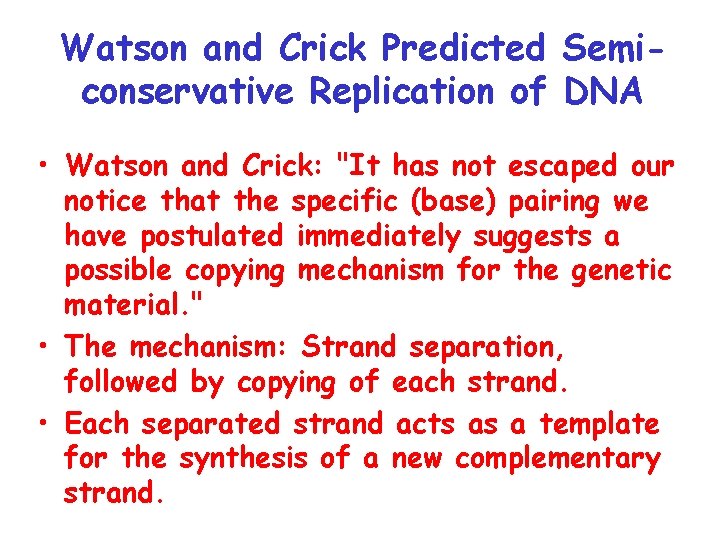 Watson and Crick Predicted Semi-conservative Replication of DNA

• Watson and Crick: "It has not escaped our notice that the specific (base) pairing we have postulated immediately suggests a possible copying mechanism for the genetic material."
• The mechanism: Strand separation, followed by copying of each strand.
• Each separated strand acts as a template for the synthesis of a new complementary strand.